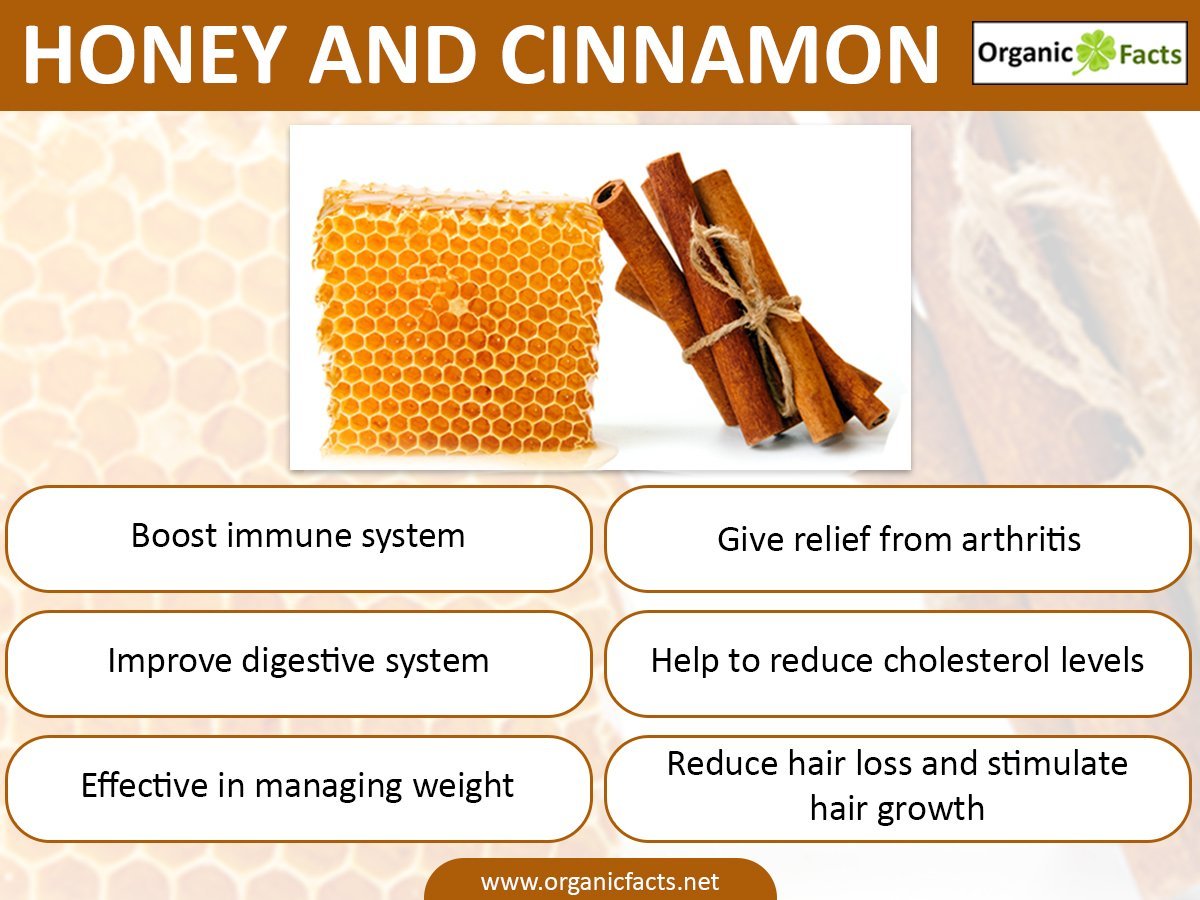 HONEY AND CINNAMON

Organic Facts

Boost immune system

Improve digestive system

Effective in managing weight

Give relief from arthritis

Help to reduce cholesterol levels

Reduce hair loss and stimulate hair growth

www.organicfacts.net